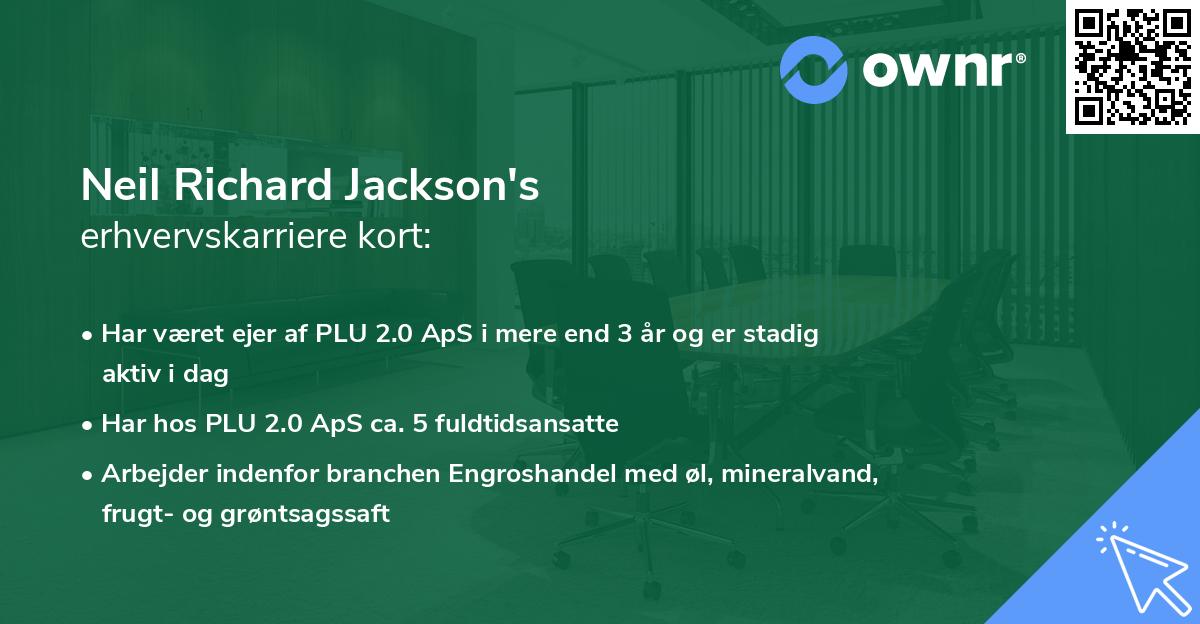 ownr®

Neil Richard Jackson's
erhvervskarriere kort:

• Har været ejer af PLU 2.0 ApS i mere end 3 år og er stadig aktiv i dag
• Har hos PLU 2.0 ApS ca. 5 fuldtidsansatte
• Arbejder indenfor branchen Engroshandel med øl, mineralvand, frugt- og grøntsagssaft